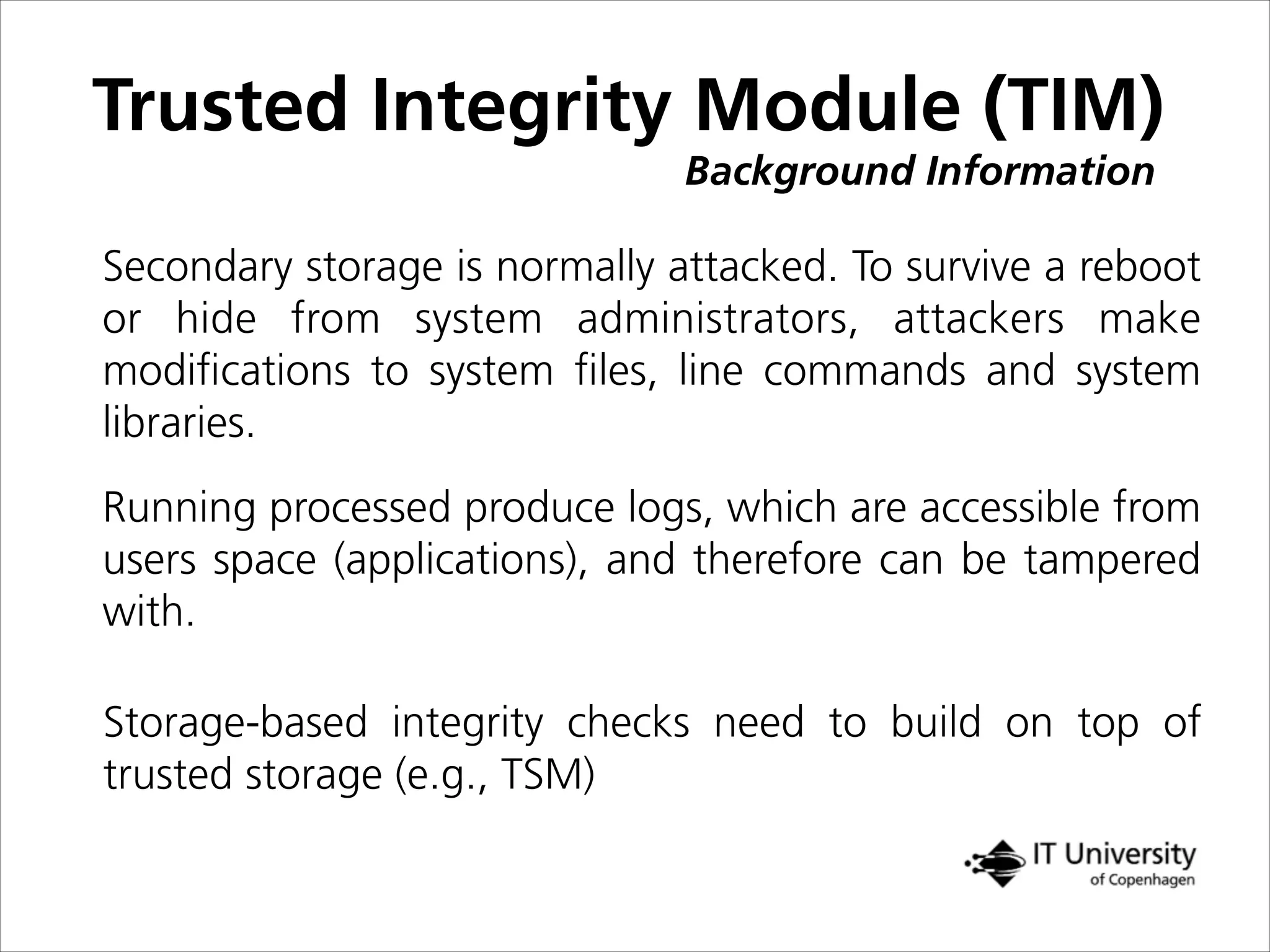 Trusted Integrity Module (TIM)
Background Information

Secondary storage is normally attacked. To survive a reboot or hide from system administrators, attackers make modifications to system files, line commands and system libraries.

Running processed produce logs, which are accessible from users space (applications), and therefore can be tampered with.

Storage-based integrity checks need to build on top of trusted storage (e.g., TSM)

IT University of Copenhagen